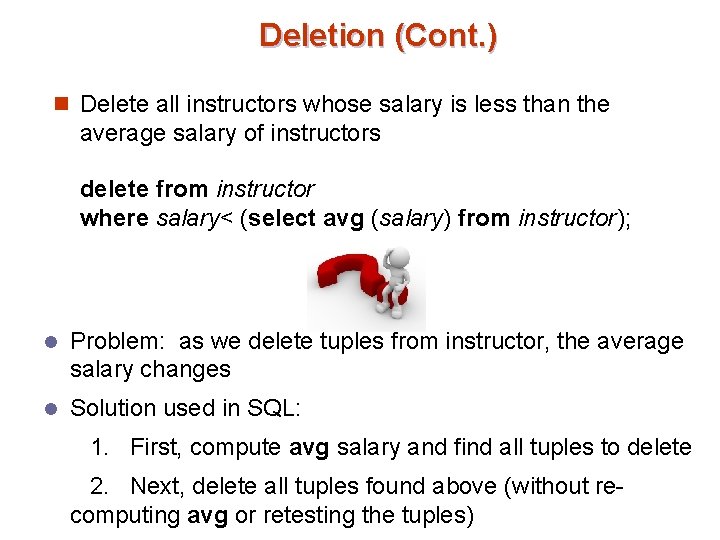 Deletion (Cont.)

Delete all instructors whose salary is less than the average salary of instructors

delete from instructor
where salary< (select avg (salary) from instructor);

Problem: as we delete tuples from instructor, the average salary changes

Solution used in SQL:

1. First, compute avg salary and find all tuples to delete

2. Next, delete all tuples found above (without recomputing avg or retesting the tuples)